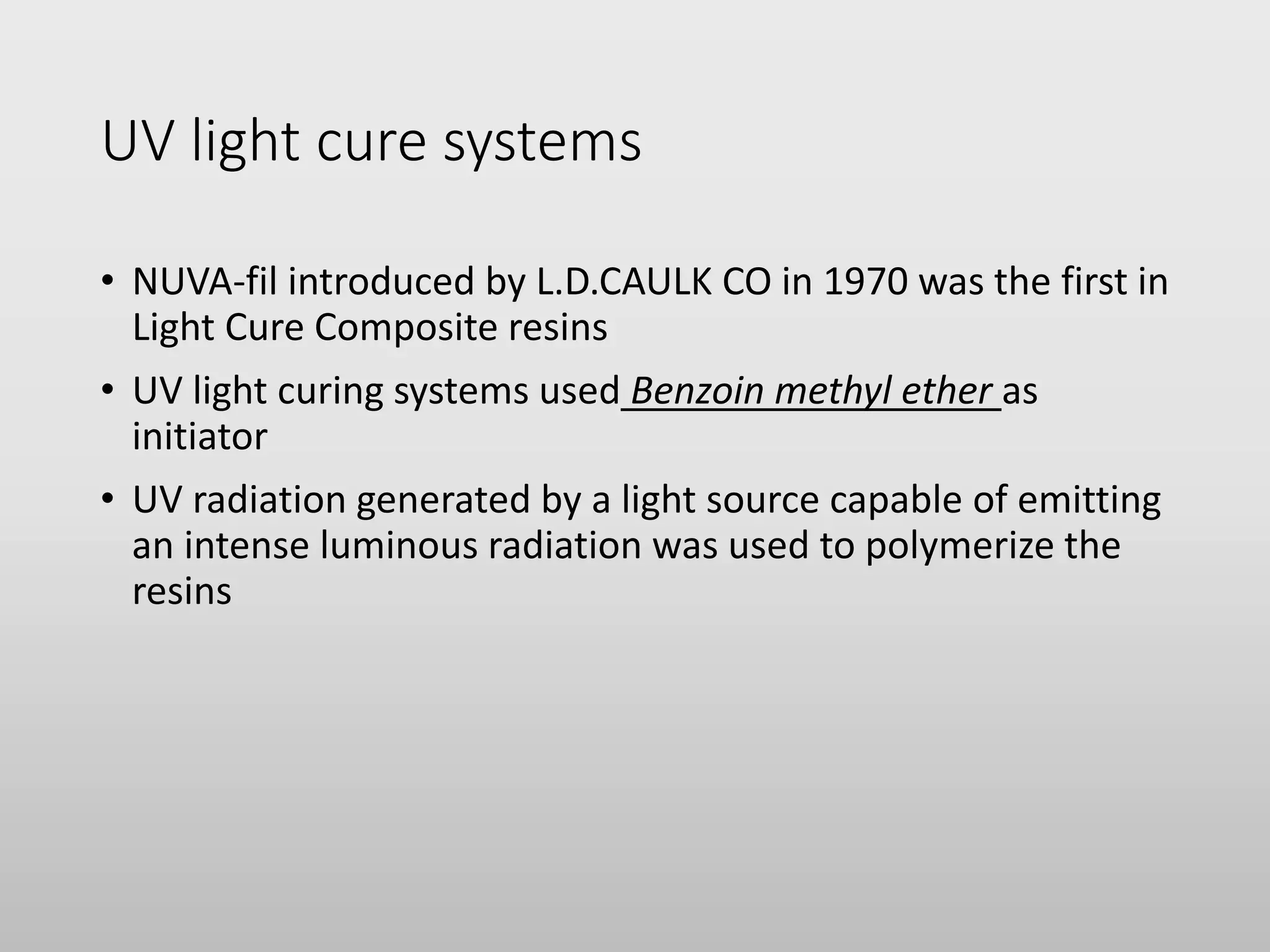 UV light cure systems

• NUVA-fil introduced by L.D.CAULK CO in 1970 was the first in Light Cure Composite resins

• UV light curing systems used Benzoin methyl ether as initiator

• UV radiation generated by a light source capable of emitting an intense luminous radiation was used to polymerize the resins